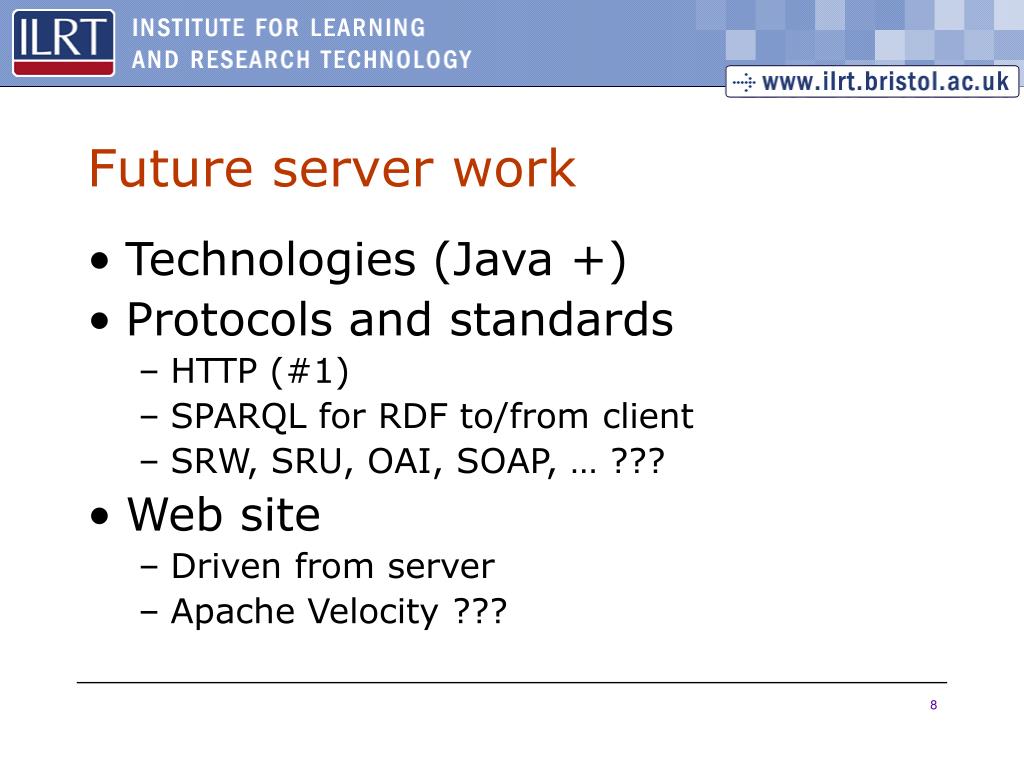 ILRT INSTITUTE FOR LEARNING AND RESEARCH TECHNOLOGY

www.ilrt.bristol.ac.uk

Future server work

• Technologies (Java +)
• Protocols and standards
– HTTP (#1)
– SPARQL for RDF to/from client
– SRW, SRU, OAI, SOAP, … ???
• Web site
– Driven from server
– Apache Velocity ???

8